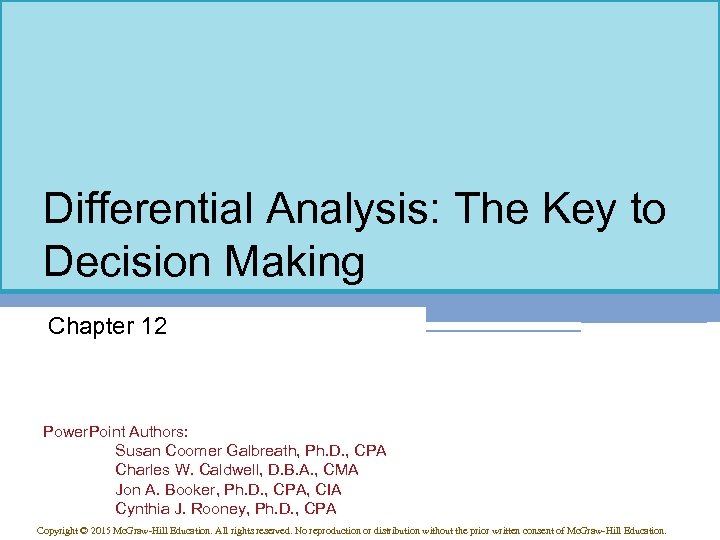 Differential Analysis: The Key to Decision Making

Chapter 12

PowerPoint Authors:
Susan Coomer Galbreath, Ph.D., CPA
Charles W. Caldwell, D.B.A., CMA
Jon A. Booker, Ph.D., CPA, CIA
Cynthia J. Rooney, Ph.D., CPA

Copyright © 2015 McGraw-Hill Education. All rights reserved. No reproduction or distribution without the prior written consent of McGraw-Hill Education.